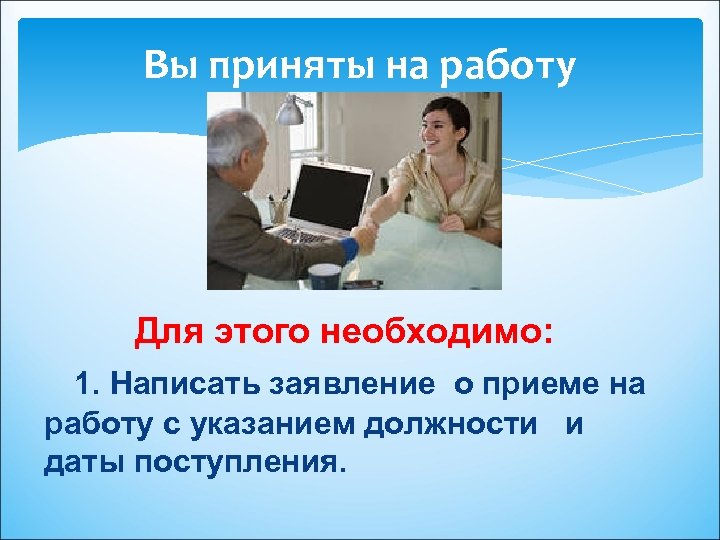 Вы приняты на работу

Для этого необходимо:

1. Написать заявление о приеме на работу с указанием должности и даты поступления.